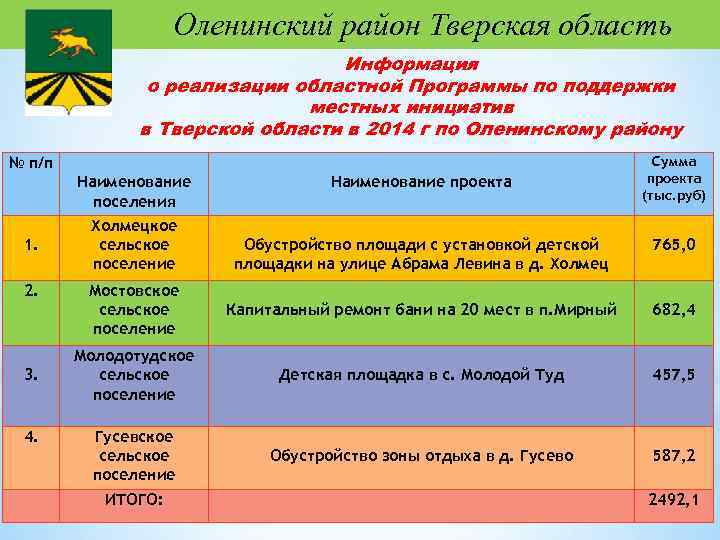 Оленинский район Тверская область

Информация
о реализации областной Программы по поддержки местных инициатив
в Тверской области в 2014 г по Оленинскому району

| № п/п | Наименование поселения | Наименование проекта | Сумма проекта (тыс.руб) |
|---|---|---|---|
| 1. | Холмецкое сельское поселение | Обустройство площади с установкой детской площадки на улице Абрама Левина в д. Холмец | 765,0 |
| 2. | Мостовское сельское поселение | Капитальный ремонт бани на 20 мест в п.Мирный | 682,4 |
| 3. | Молодотудское сельское поселение | Детская площадка в с. Молодой Туд | 457,5 |
| 4. | Гусевское сельское поселение | Обустройство зоны отдыха в д. Гусево | 587,2 |
| | ИТОГО: | | 2492,1 |